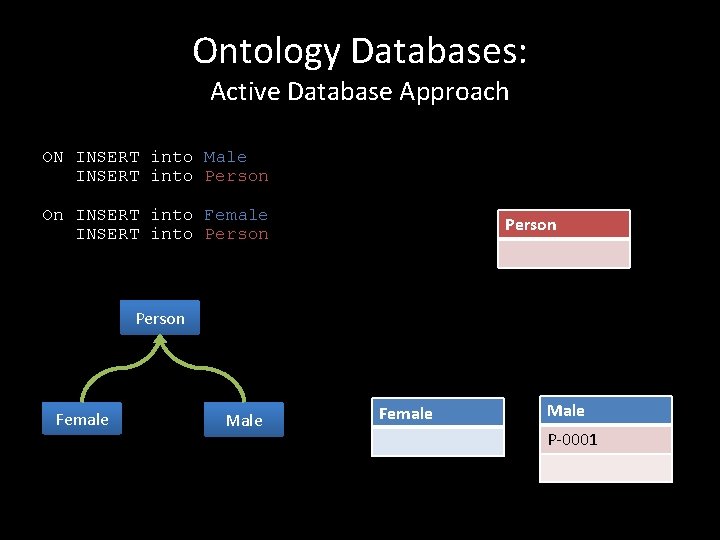 Ontology Databases:
Active Database Approach

ON INSERT into Male
INSERT into Person

On INSERT into Female
INSERT into Person

Person

Person

Female

Male

Female

Male
P-0001